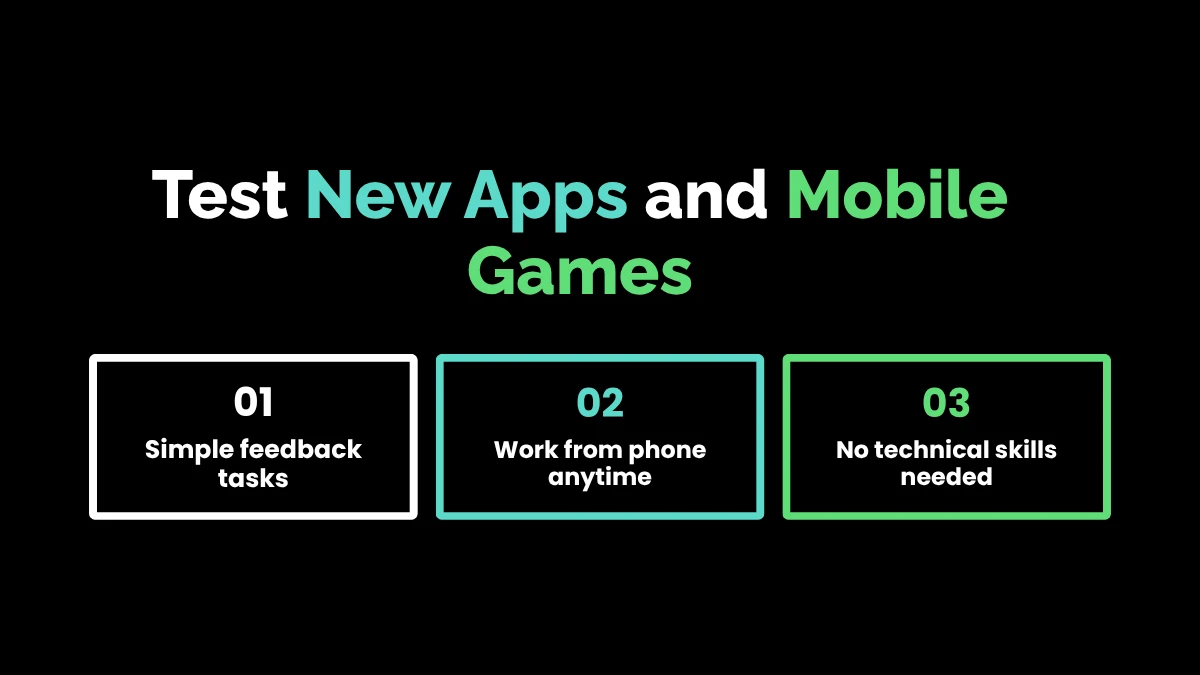 Test New Apps and Mobile Games

01
Simple feedback tasks

02
Work from phone anytime

03
No technical skills needed